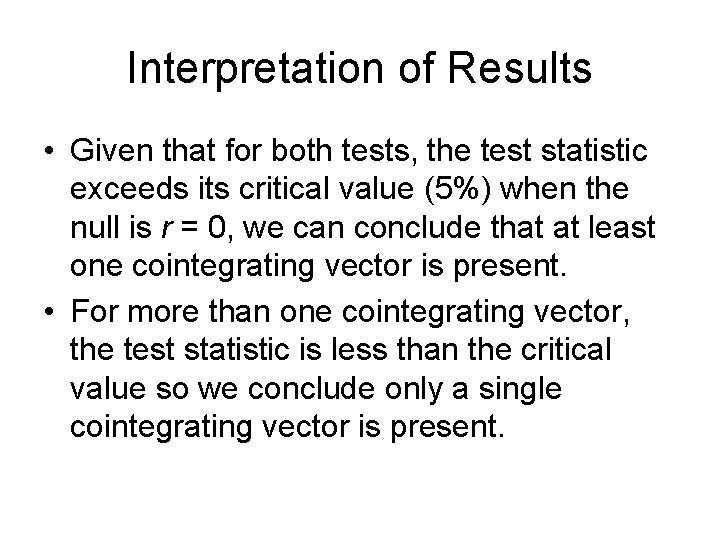 Interpretation of Results

• Given that for both tests, the test statistic exceeds its critical value (5%) when the null is $r = 0$, we can conclude that at least one cointegrating vector is present.

• For more than one cointegrating vector, the test statistic is less than the critical value so we conclude only a single cointegrating vector is present.